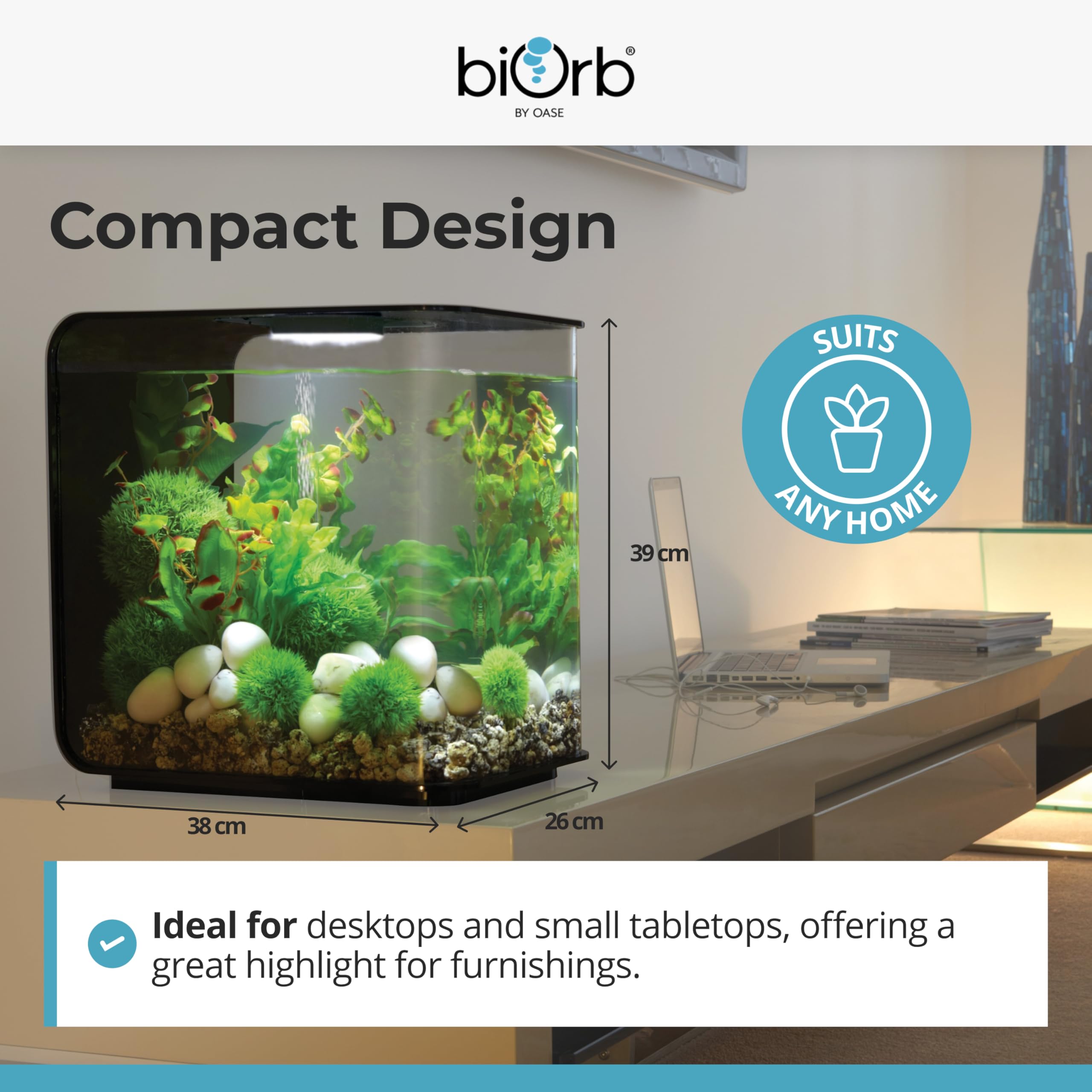 biOrb®
BY OASE

Compact Design

SUITS ANY HOME

39 cm

38 cm

26 cm

Ideal for desktops and small tabletops, offering a great highlight for furnishings.